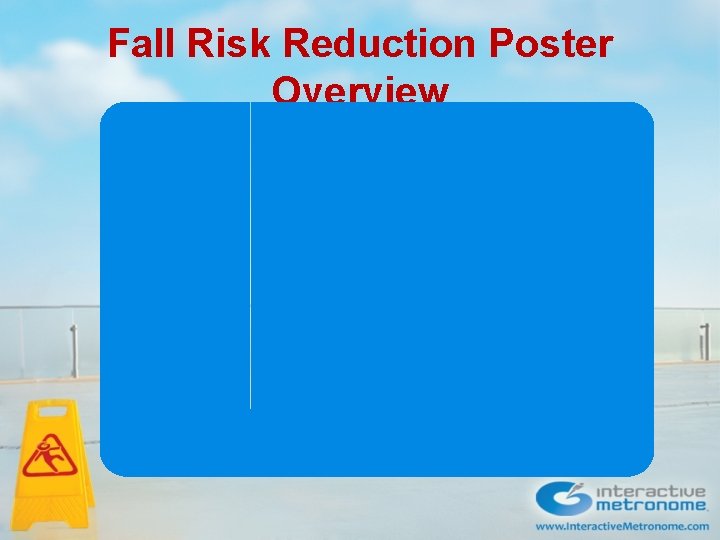 Fall Risk Reduction Poster Overview

interactive metronome

www.InteractiveMetronome.com